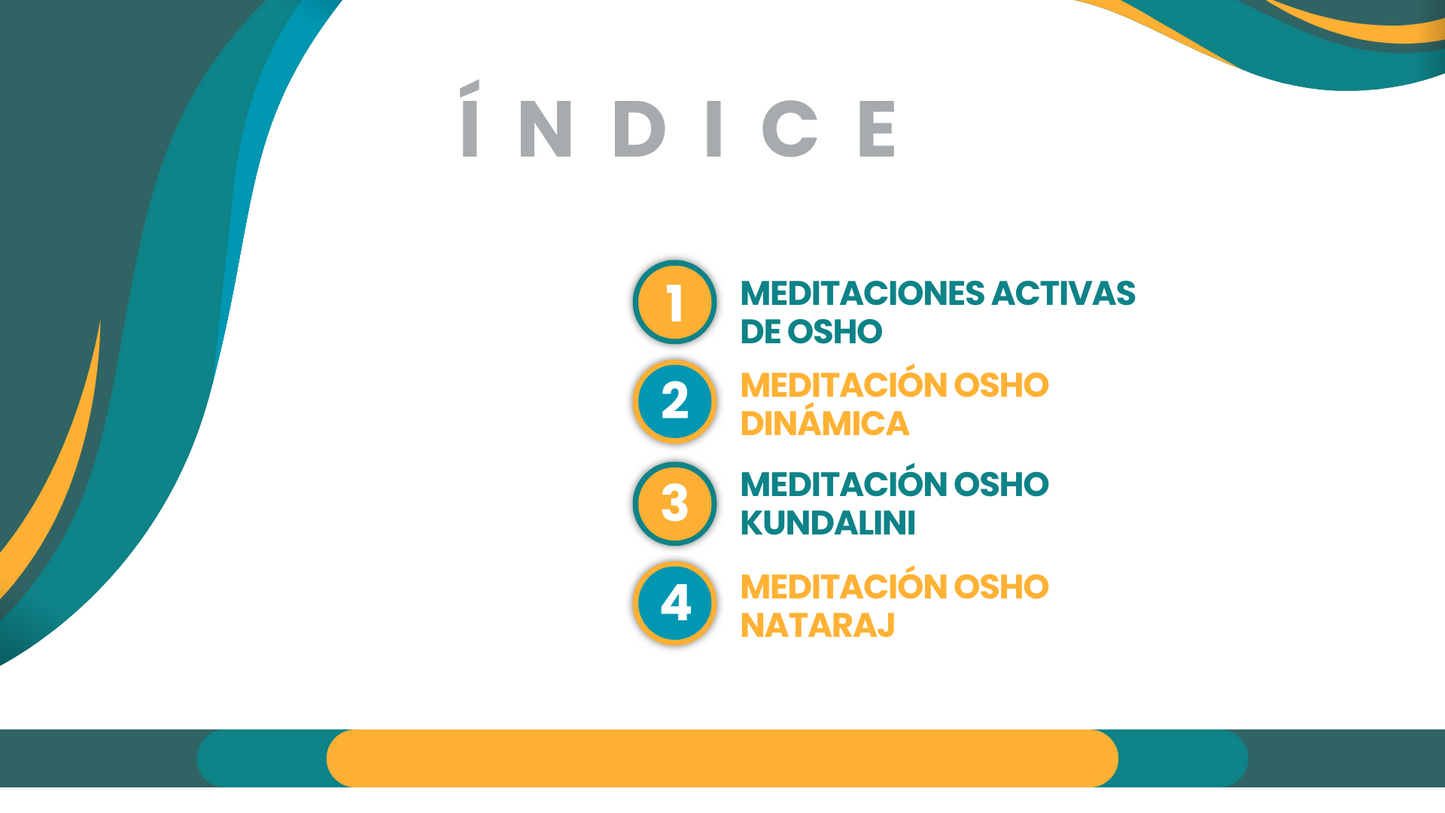 ÍNDICE

1 MEDITACIONES ACTIVAS DE OSHO

2 MEDITACIÓN OSHO DINÁMICA

3 MEDITACIÓN OSHO KUNDALINI

4 MEDITACIÓN OSHO NATARAJ